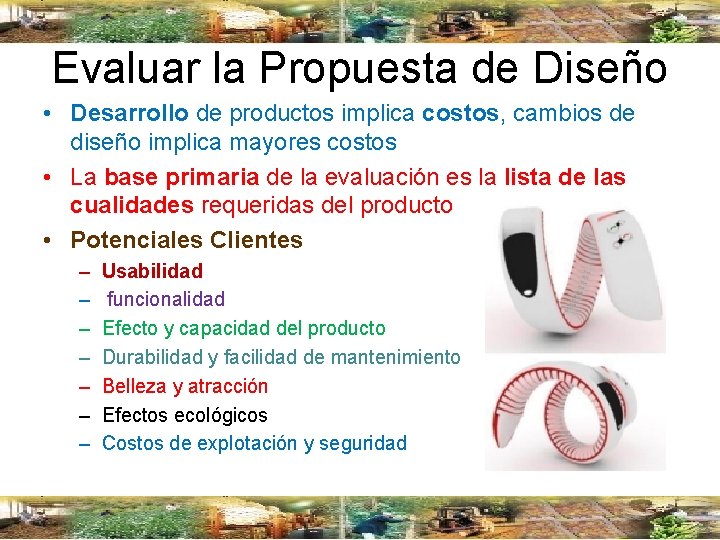 Evaluar la Propuesta de Diseño

• Desarrollo de productos implica costos, cambios de diseño implica mayores costos
• La base primaria de la evaluación es la lista de las cualidades requeridas del producto
• Potenciales Clientes
  – Usabilidad
  – funcionalidad
  – Efecto y capacidad del producto
  – Durabilidad y facilidad de mantenimiento
  – Belleza y atracción
  – Efectos ecológicos
  – Costos de explotación y seguridad